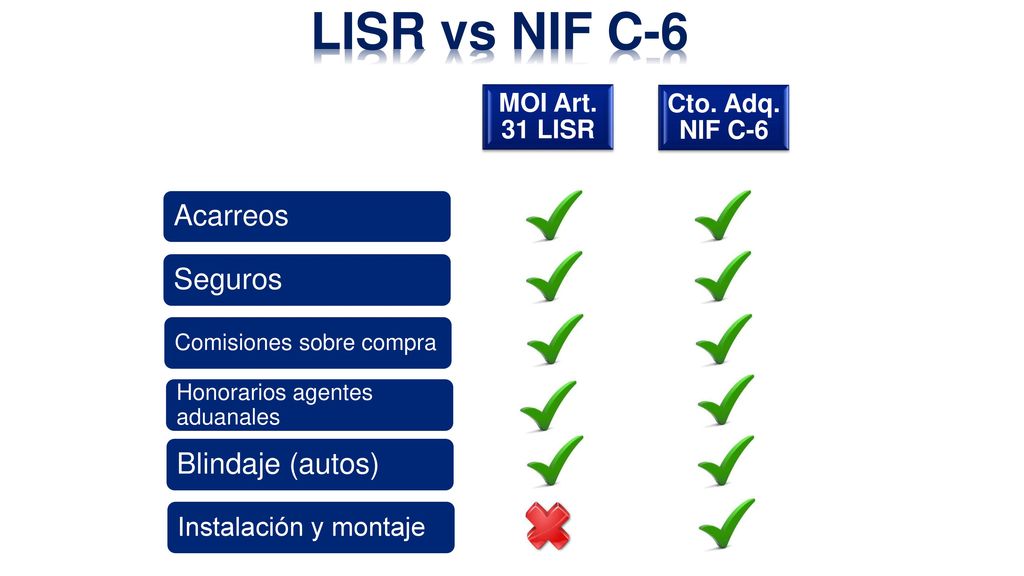 LISR vs NIF C-6

| | MOI Art. 31 LISR | Cto. Adq. NIF C-6 |
|---|---|---|
| Acarreos | ✓ | ✓ |
| Seguros | ✓ | ✓ |
| Comisiones sobre compra | ✓ | ✓ |
| Honorarios agentes aduanales | ✓ | ✓ |
| Blindaje (autos) | ✓ | ✓ |
| Instalación y montaje | ✗ | ✓ |